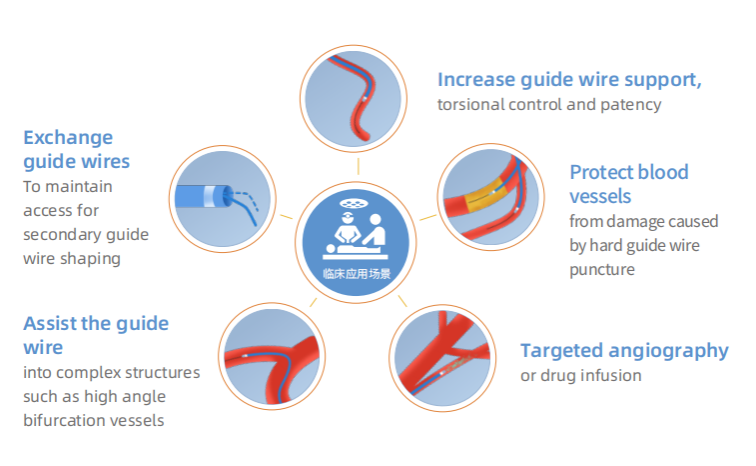 Increase guide wire support,
torsional control and patency

Exchange guide wires
To maintain access for secondary guide wire shaping

临床应用场景

Protect blood vessels
from damage caused by hard guide wire puncture

Assist the guide wire
into complex structures such as high angle bifurcation vessels

Targeted angiography
or drug infusion